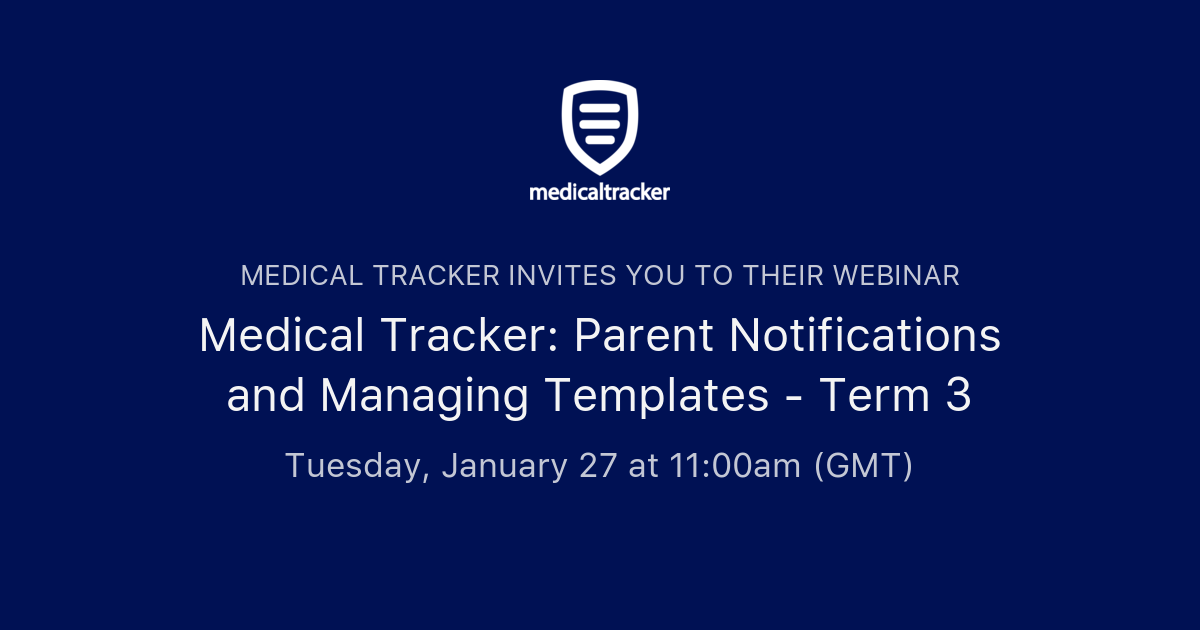 medicaltracker

MEDICAL TRACKER INVITES YOU TO THEIR WEBINAR

Medical Tracker: Parent Notifications and Managing Templates - Term 3

Tuesday, January 27 at 11:00am (GMT)